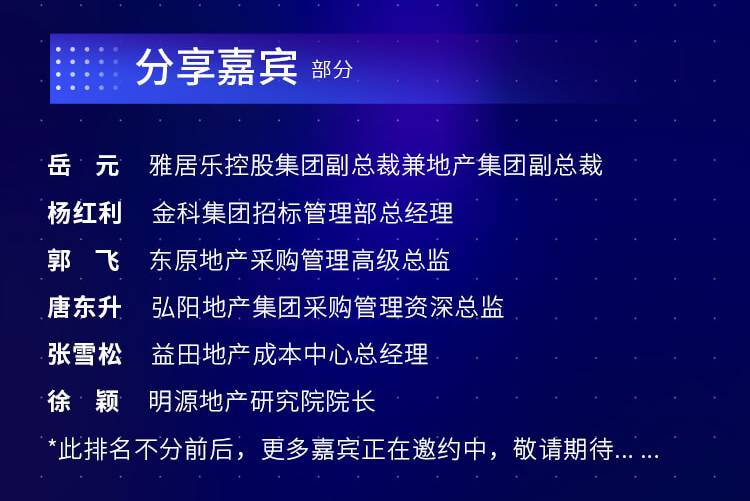 分享嘉宾 部分

岳 元 雅居乐控股集团副总裁兼地产集团副总裁

杨红利 金科集团招标管理部总经理

郭 飞 东原地产采购管理高级总监

唐东升 弘阳地产集团采购管理资深总监

张雪松 益田地产成本中心总经理

徐 颖 明源地产研究院院长

*此排名不分前后，更多嘉宾正在邀约中，敬请期待... ...